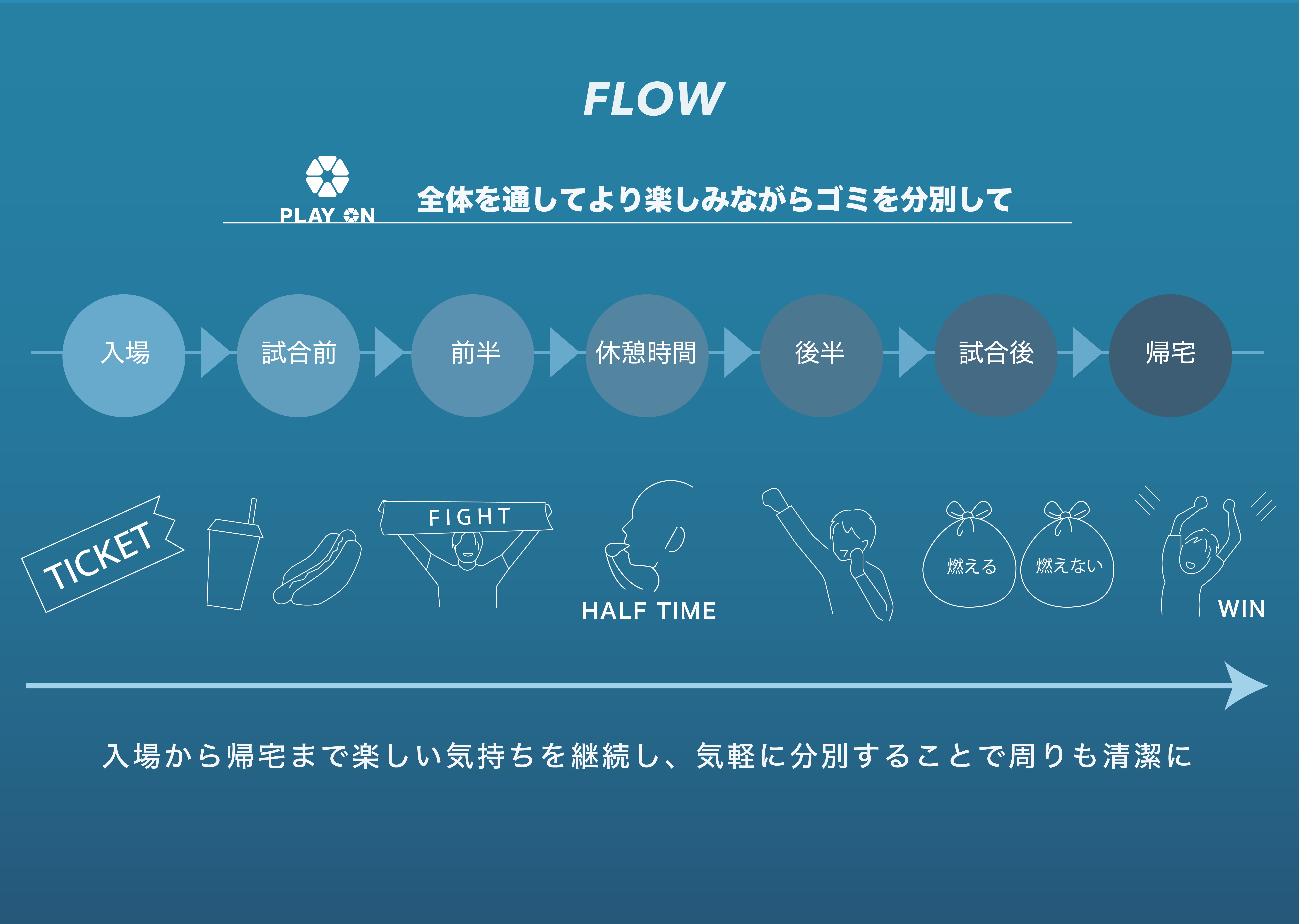 FLOW

PLAY ON

全体を通してより楽しみながらゴミを分別して

入場

試合前

前半

休憩時間

後半

試合後

帰宅

TICKET

FIGHT

HALF TIME

燃える

燃えない

WIN

入場から帰宅まで楽しい気持ちを継続し、気軽に分別することで周りも清潔に